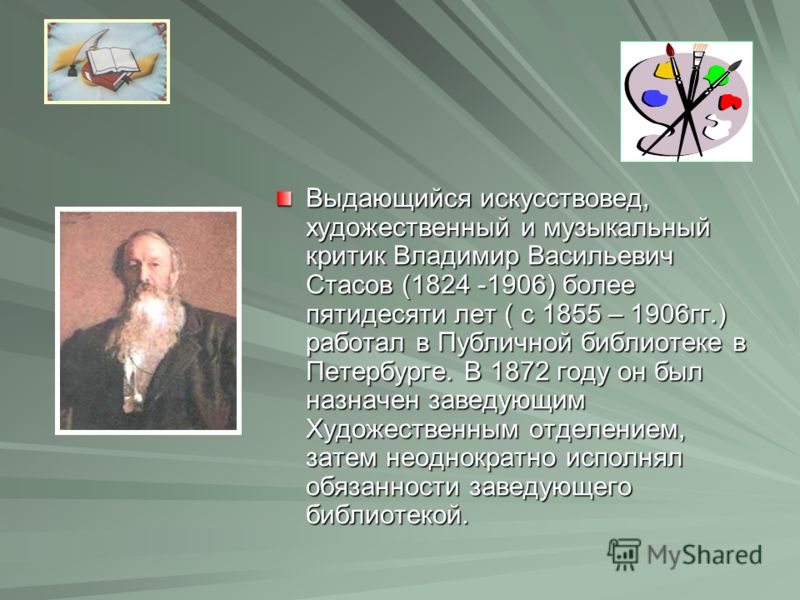 Выдающийся искусствовед, художественный и музыкальный критик Владимир Васильевич Стасов (1824 -1906) более пятидесяти лет ( с 1855 – 1906гг.) работал в Публичной библиотеке в Петербурге. В 1872 году он был назначен заведующим Художественным отделением, затем неоднократно исполнял обязанности заведующего библиотекой.

MyShared